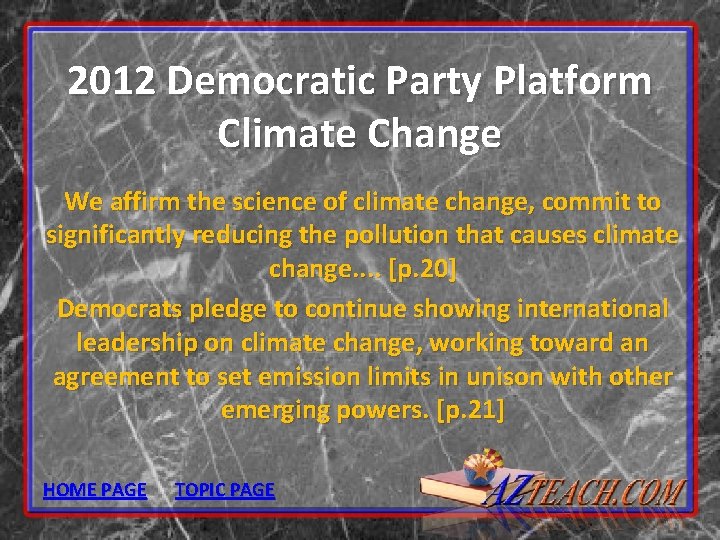 2012 Democratic Party Platform Climate Change

We affirm the science of climate change, commit to significantly reducing the pollution that causes climate change.... [p.20]

Democrats pledge to continue showing international leadership on climate change, working toward an agreement to set emission limits in unison with other emerging powers. [p.21]

HOME PAGE TOPIC PAGE

AZTEACH.COM